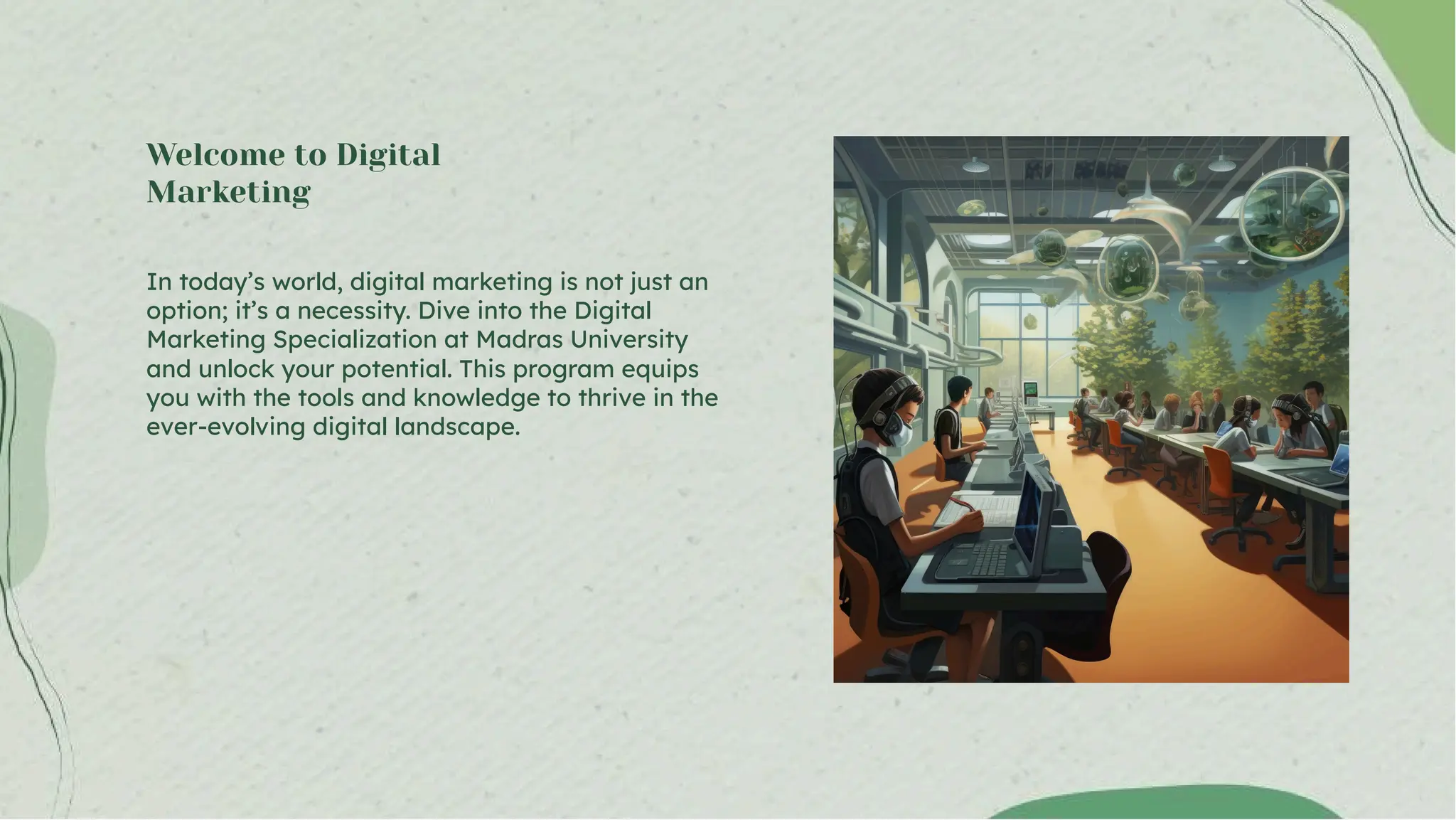 Welcome to Digital Marketing

In today’s world, digital marketing is not just an option; it’s a necessity. Dive into the Digital Marketing Specialization at Madras University and unlock your potential. This program equips you with the tools and knowledge to thrive in the ever-evolving digital landscape.